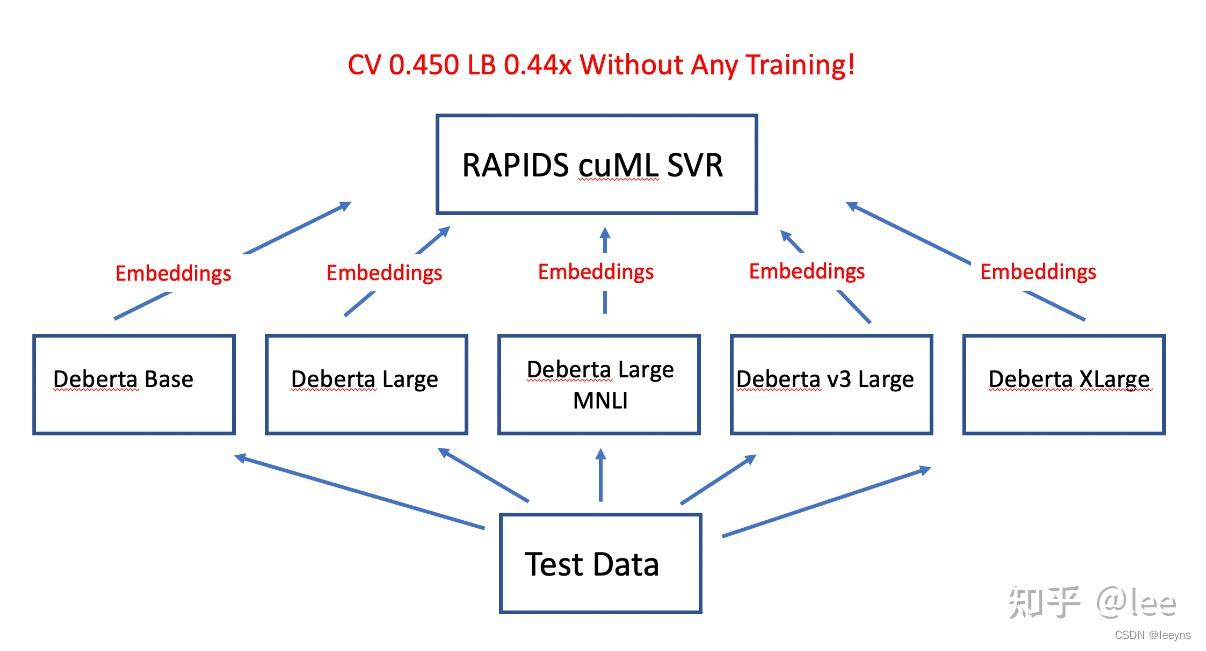 CV 0.450 LB 0.44x Without Any Training!

RAPIDS cuML SVR

Embeddings

Embeddings

Embeddings

Embeddings

Embeddings

Deberta Base

Deberta Large

Deberta Large MNLI

Deberta v3 Large

Deberta XLarge

Test Data

知乎 @lee

CSDN @leeyns